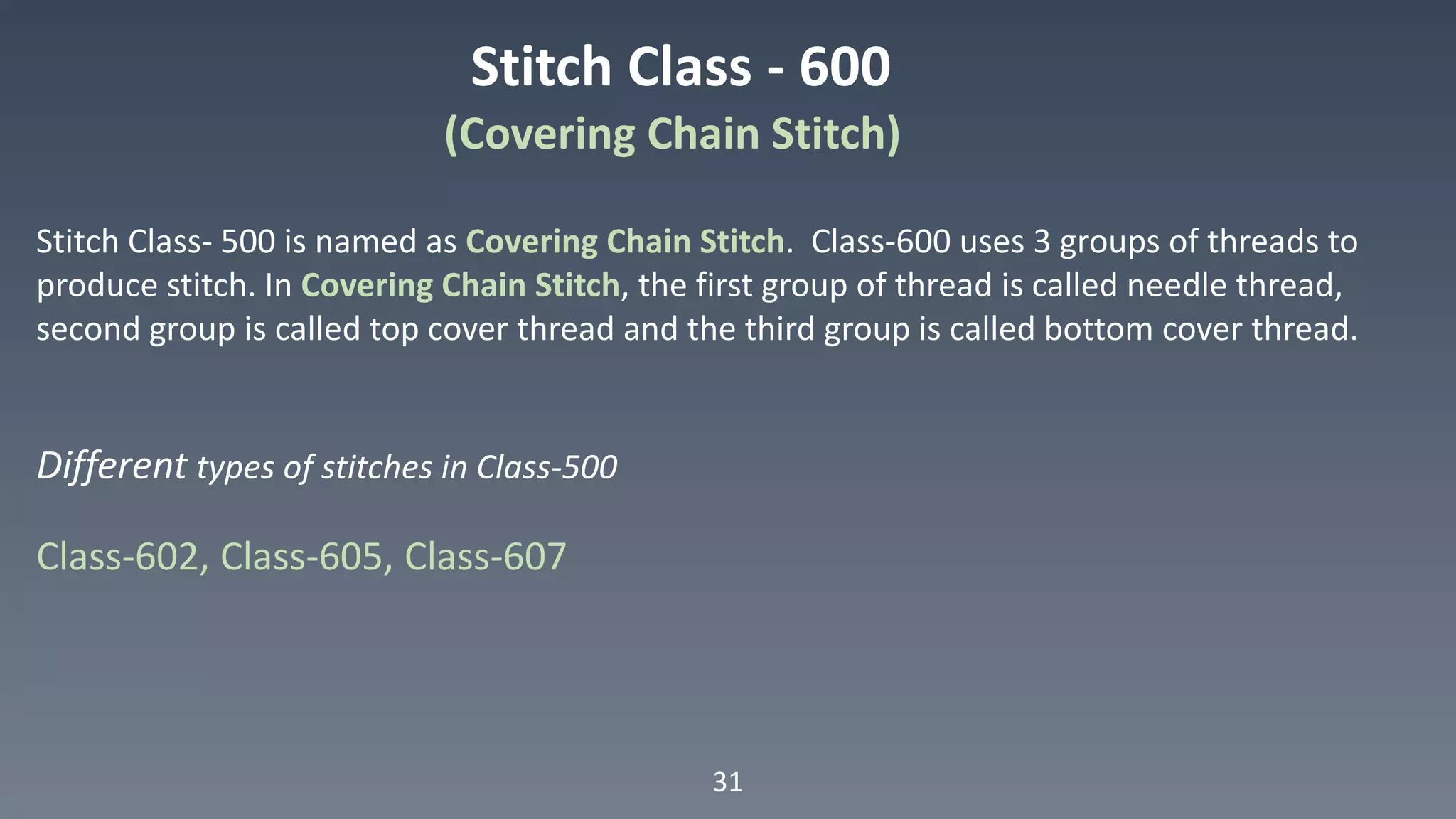 Stitch Class - 600
(Covering Chain Stitch)

Stitch Class- 500 is named as Covering Chain Stitch. Class-600 uses 3 groups of threads to produce stitch. In Covering Chain Stitch, the first group of thread is called needle thread, second group is called top cover thread and the third group is called bottom cover thread.

Different types of stitches in Class-500

Class-602, Class-605, Class-607

31